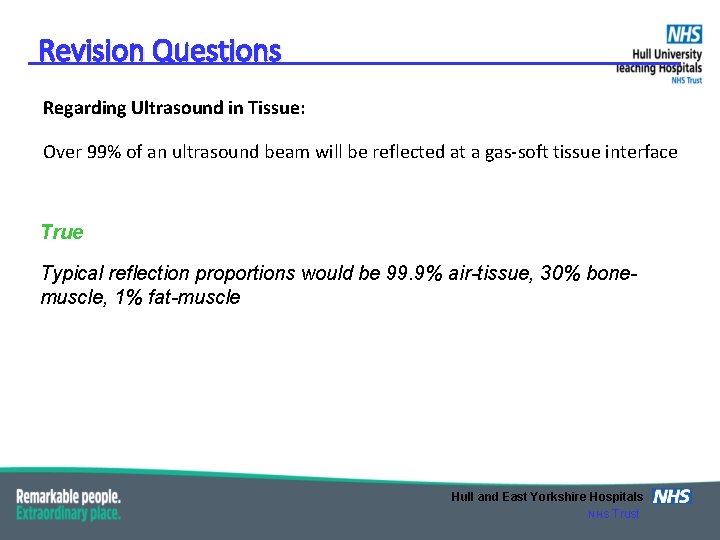 Revision Questions

NHS
Hull University
Teaching Hospitals
NHS Trust

Regarding Ultrasound in Tissue:

Over 99% of an ultrasound beam will be reflected at a gas-soft tissue interface

True

Typical reflection proportions would be 99.9% air-tissue, 30% bone-muscle, 1% fat-muscle

Remarkable people.
Extraordinary place.

Hull and East Yorkshire Hospitals NHS
NHS Trust